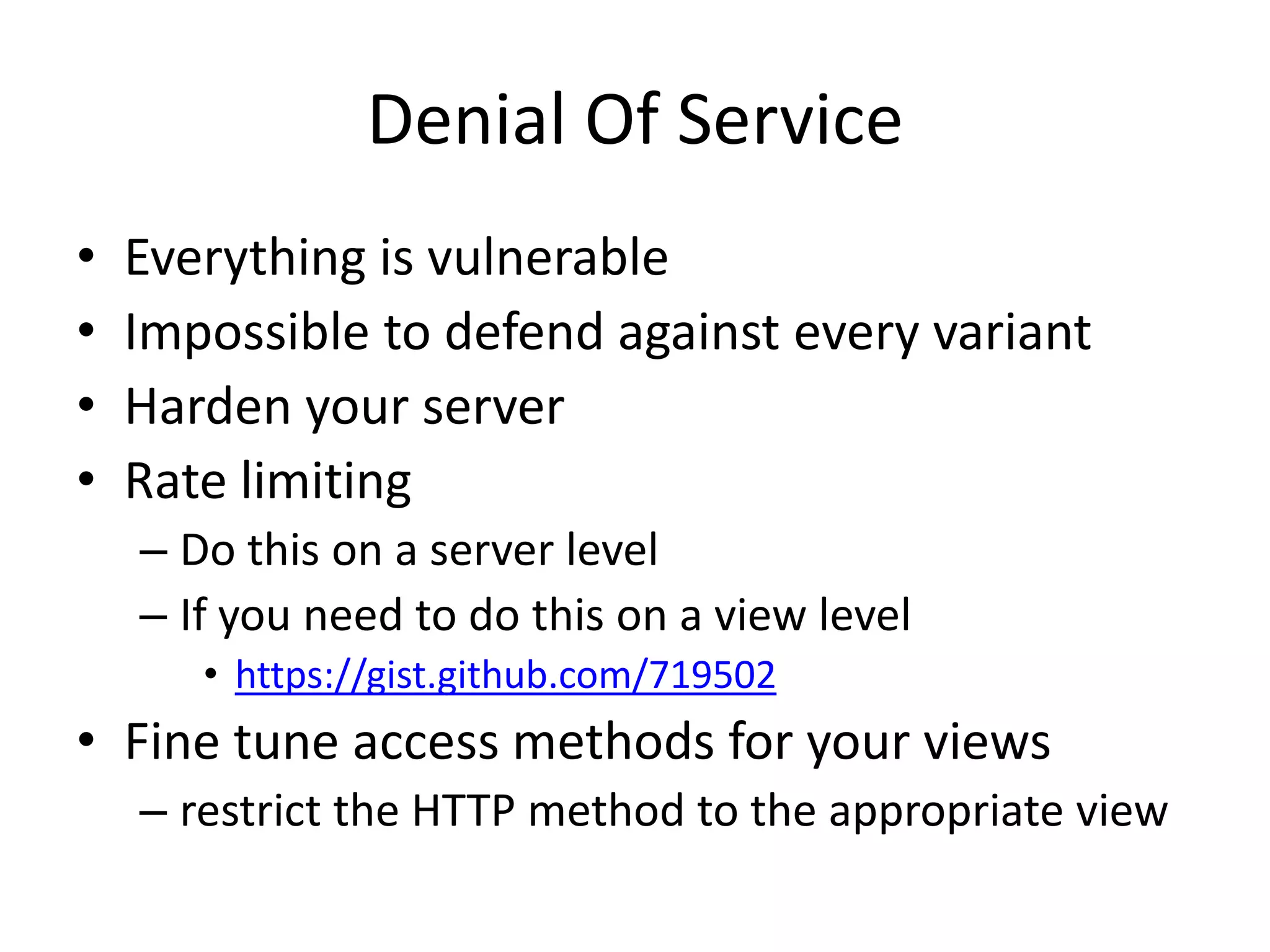 Denial Of Service

• Everything is vulnerable
• Impossible to defend against every variant
• Harden your server
• Rate limiting
– Do this on a server level
– If you need to do this on a view level
• https://gist.github.com/719502
• Fine tune access methods for your views
– restrict the HTTP method to the appropriate view